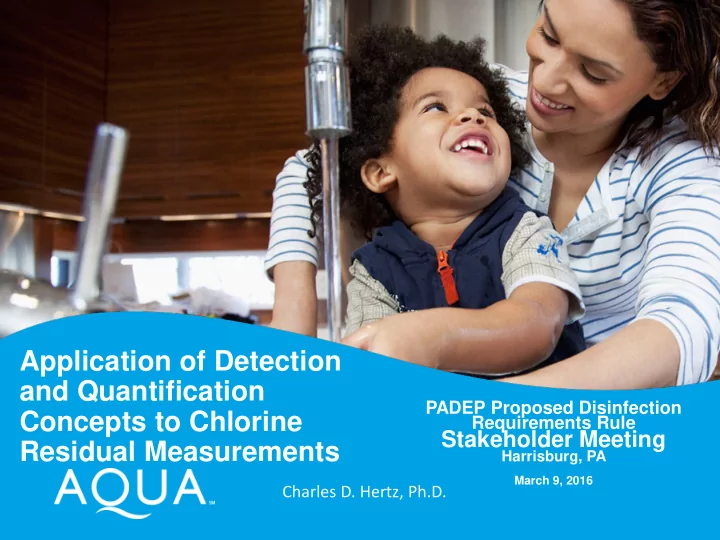 Application of Detection and Quantification Concepts to Chlorine Residual Measurements

AQUA℠

Charles D. Hertz, Ph.D.

PADEP Proposed Disinfection Requirements Rule
Stakeholder Meeting
Harrisburg, PA

March 9, 2016